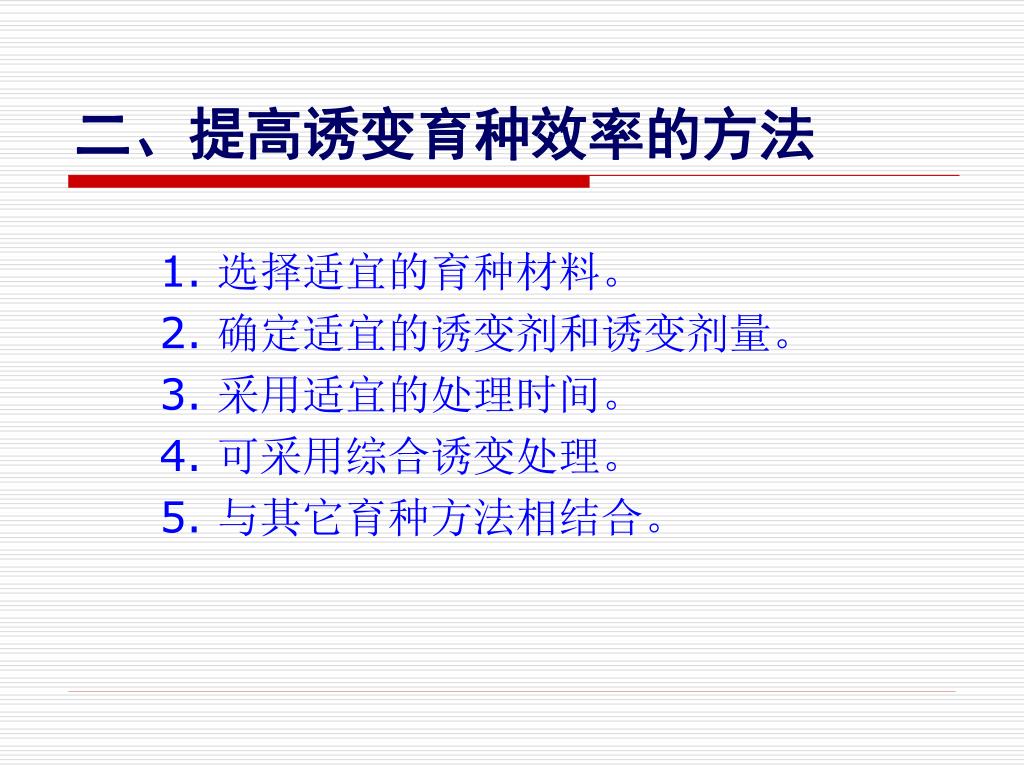 二、提高诱变育种效率的方法

1. 选择适宜的育种材料。
2. 确定适宜的诱变剂和诱变剂量。
3. 采用适宜的处理时间。
4. 可采用综合诱变处理。
5. 与其它育种方法相结合。